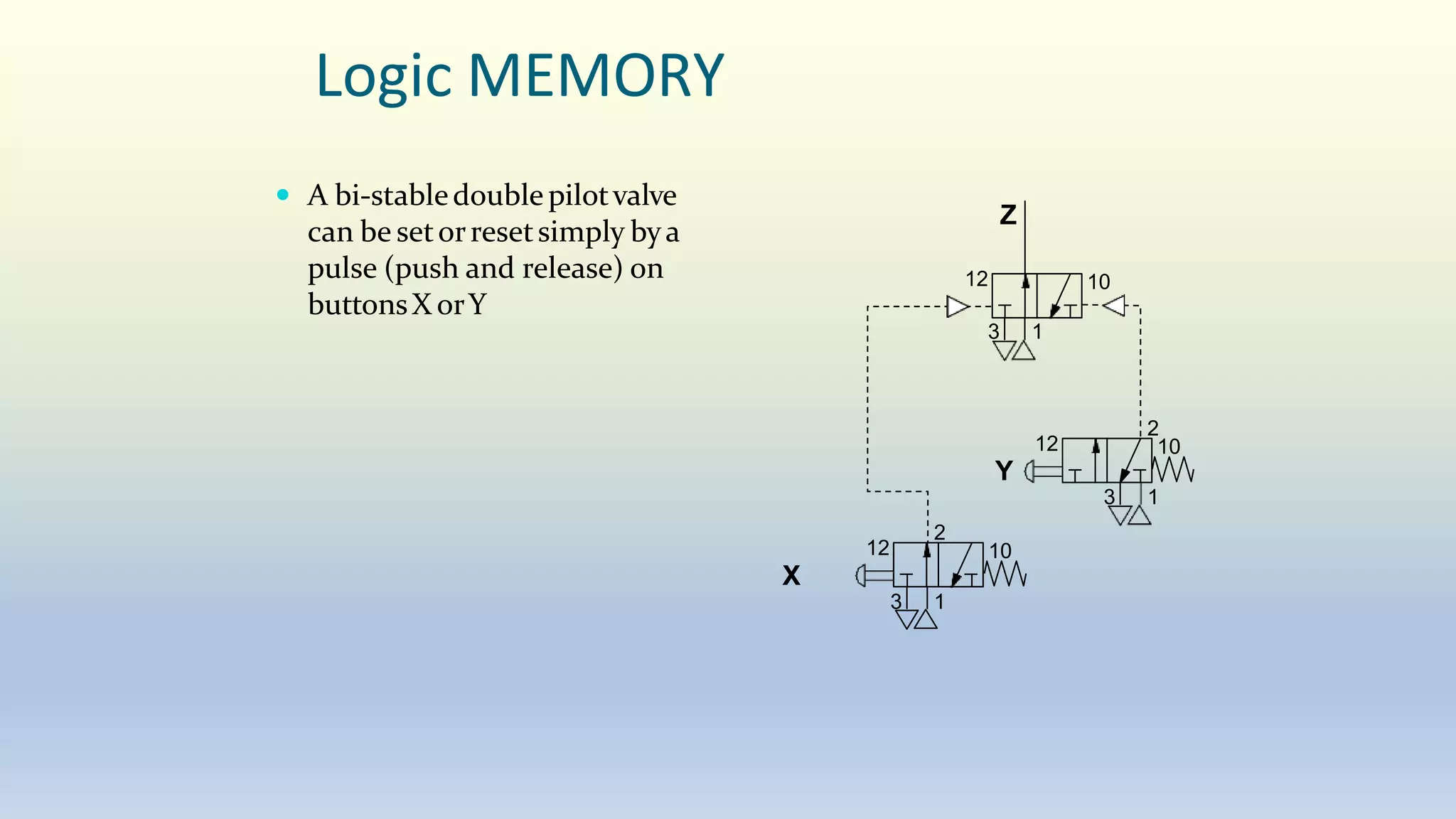 Logic MEMORY

• A bi-stable double pilot valve can be set or reset simply by a pulse (push and release) on buttons X or Y

Z

12

10

3

1

2

12

10

Y

3

1

2

12

10

X

3

1